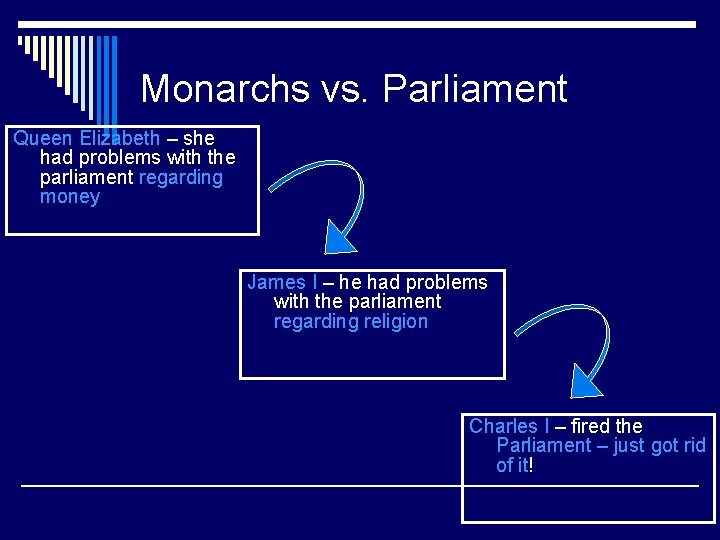 Monarchs vs. Parliament

Queen Elizabeth – she had problems with the parliament regarding money

James I – he had problems with the parliament regarding religion

Charles I – fired the Parliament – just got rid of it!